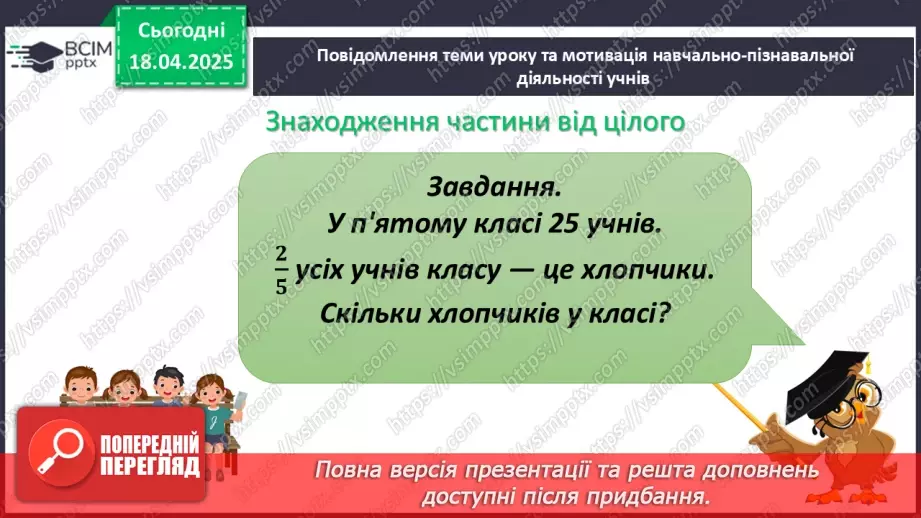 ВСІМ pptx

Сьогодні
18.04.2025

Повідомлення теми уроку та мотивація навчально-пізнавальної діяльності учнів

Знаходження частини від цілого

Завдання.
У п'ятому класі 25 учнів.
$\frac{2}{5}$ усіх учнів класу — це хлопчики.
Скільки хлопчиків у класі?

ПОПЕРЕДНІЙ ПЕРЕГЛЯД

Повна версія презентації та решта доповнень доступні після придбання.

https://vsimpptx.com